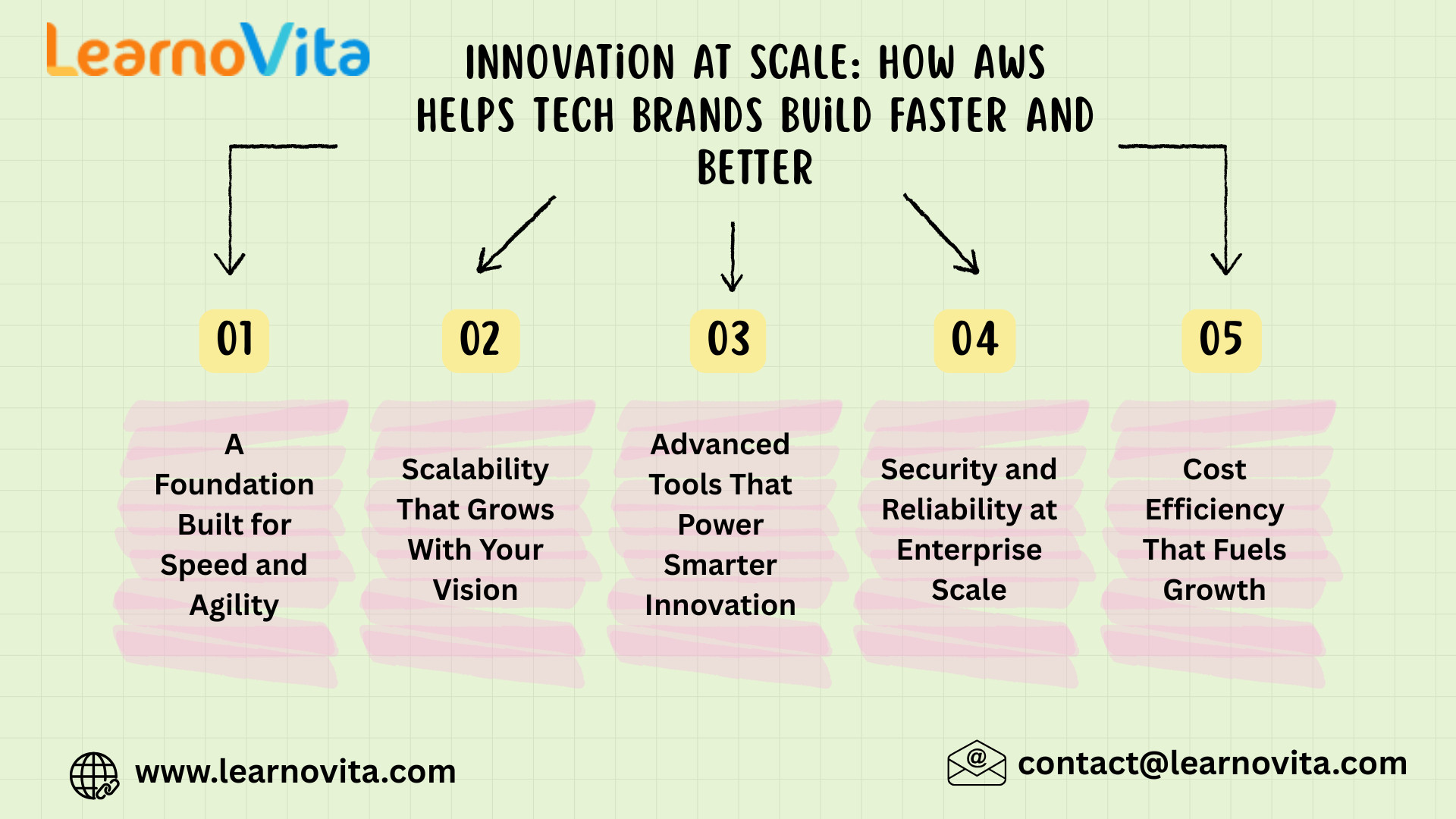 LearnoVita

INNOVATiON AT SCALE: HOW AWS HELPS TECH BRANDS BUiLD FASTER AND BETTER

01

A Foundation Built for Speed and Agility

02

Scalability That Grows With Your Vision

03

Advanced Tools That Power Smarter Innovation

04

Security and Reliability at Enterprise Scale

05

Cost Efficiency That Fuels Growth

www.learnovita.com

contact@learnovita.com